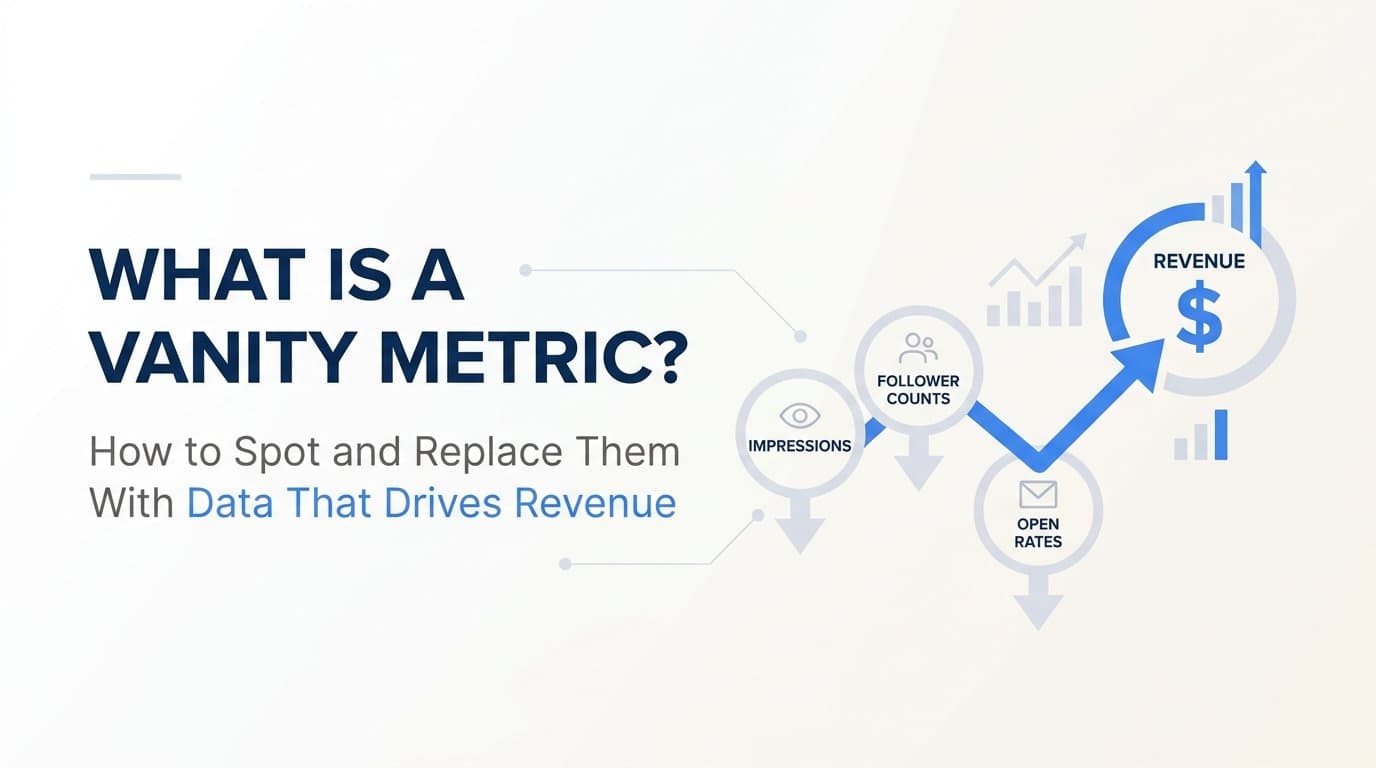 WHAT IS A VANITY METRIC?

How to Spot and Replace Them With Data That Drives Revenue

IMPRESSIONS

FOLLOWER COUNTS

OPEN RATES

REVENUE

$